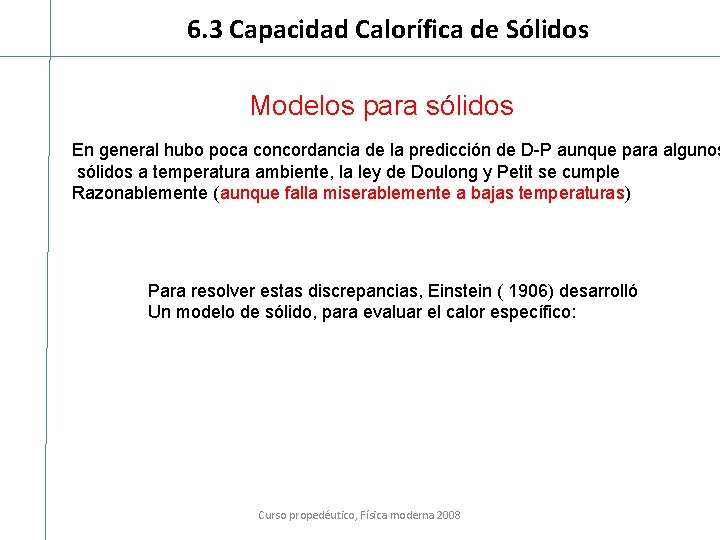 6.3 Capacidad Calorífica de Sólidos

Modelos para sólidos

En general hubo poca concordancia de la predicción de D-P aunque para algunos sólidos a temperatura ambiente, la ley de Doulong y Petit se cumple Razonablemente (aunque falla miserablemente a bajas temperaturas)

Para resolver estas discrepancias, Einstein ( 1906) desarrolló Un modelo de sólido, para evaluar el calor específico:

Curso propedéutico, Física moderna 2008